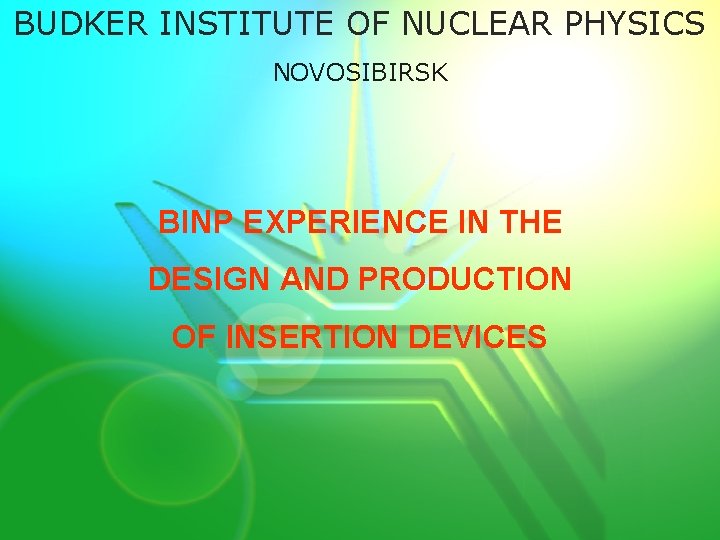 BUDKER INSTITUTE OF NUCLEAR PHYSICS

NOVOSIBIRSK

BINP EXPERIENCE IN THE DESIGN AND PRODUCTION OF INSERTION DEVICES